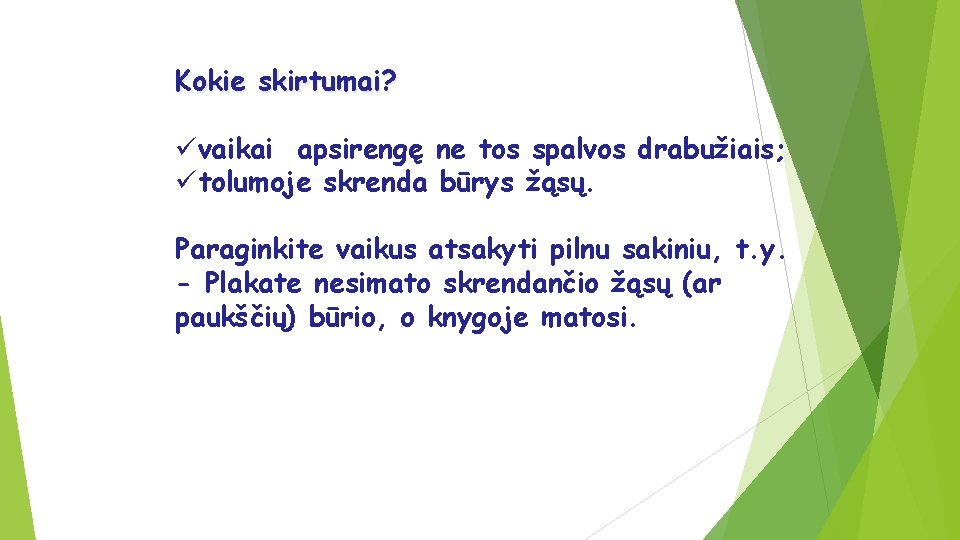 Kokie skirtumai?

✓vaikai apsirengę ne tos spalvos drabužiais;
✓tolumoje skrenda būrys žąsų.

Paraginkite vaikus atsakyti pilnu sakiniu, t.y. - Plakate nesimato skrendančio žąsų (ar paukščių) būrio, o knygoje matosi.